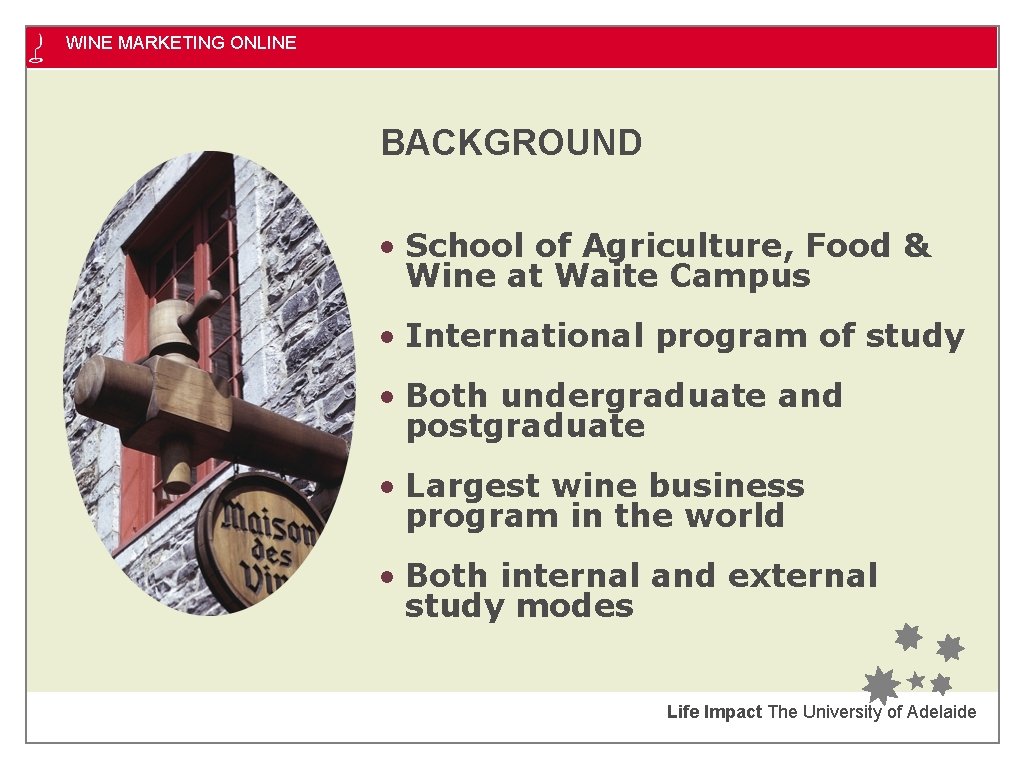 WINE MARKETING ONLINE

BACKGROUND

• School of Agriculture, Food & Wine at Waite Campus

• International program of study

• Both undergraduate and postgraduate

• Largest wine business program in the world

• Both internal and external study modes

Maison des Vin

Life Impact The University of Adelaide